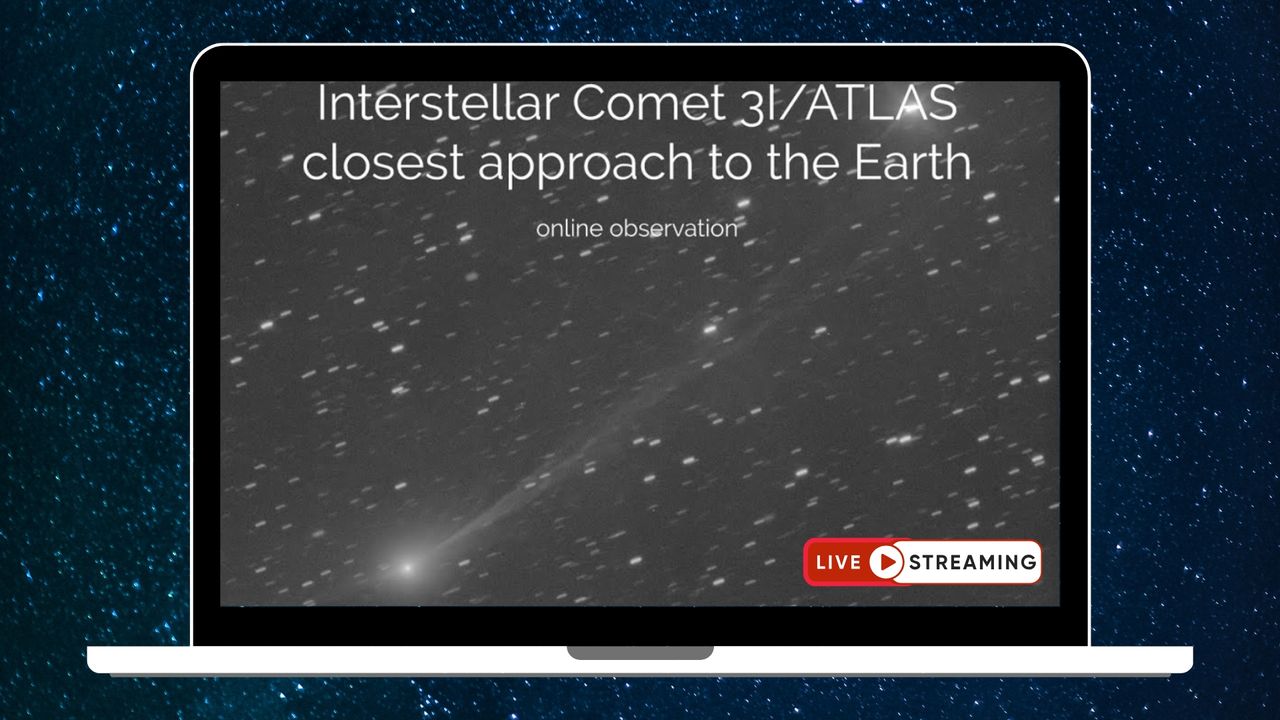 Interstellar Comet 3I/ATLAS closest approach to the Earth

online observation

LIVE STREAMING